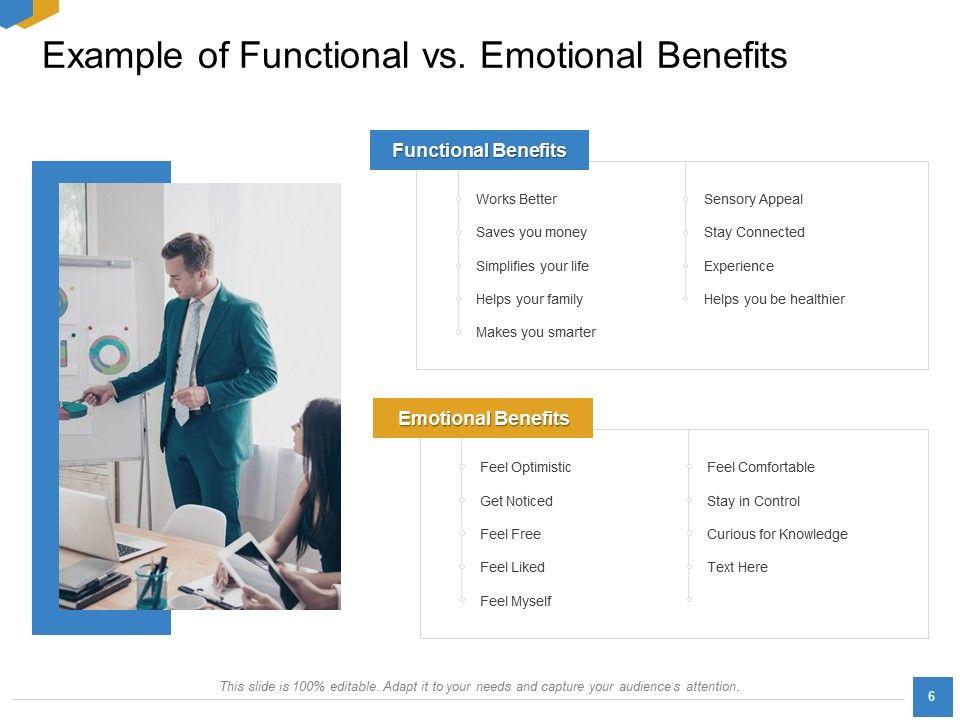 Example of Functional vs. Emotional Benefits

Functional Benefits

Works Better
Saves you money
Simplifies your life
Helps your family
Makes you smarter

Sensory Appeal
Stay Connected
Experience
Helps you be healthier

Emotional Benefits

Feel Optimistic
Get Noticed
Feel Free
Feel Liked
Feel Myself

Feel Comfortable
Stay in Control
Curious for Knowledge
Text Here

This slide is 100% editable. Adapt it to your needs and capture your audience's attention.

6